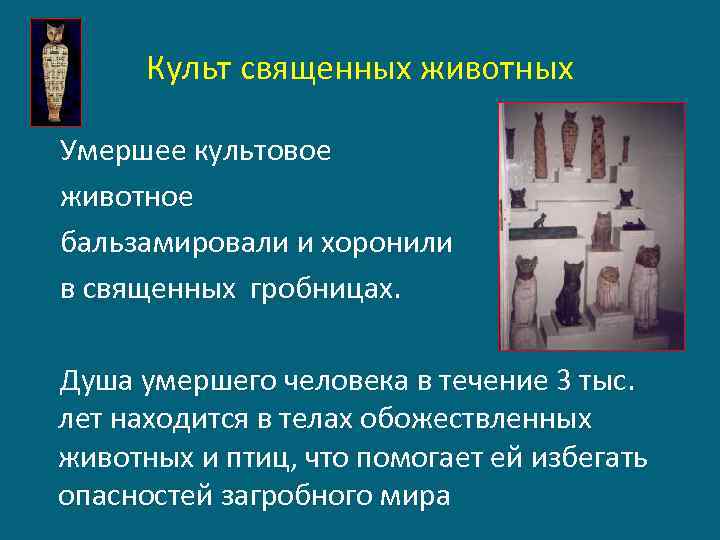 Культ священных животных

Умершее культовое животное бальзамировали и хоронили в священных гробницах.

Душа умершего человека в течение 3 тыс. лет находится в телах обожествленных животных и птиц, что помогает ей избегать опасностей загробного мира